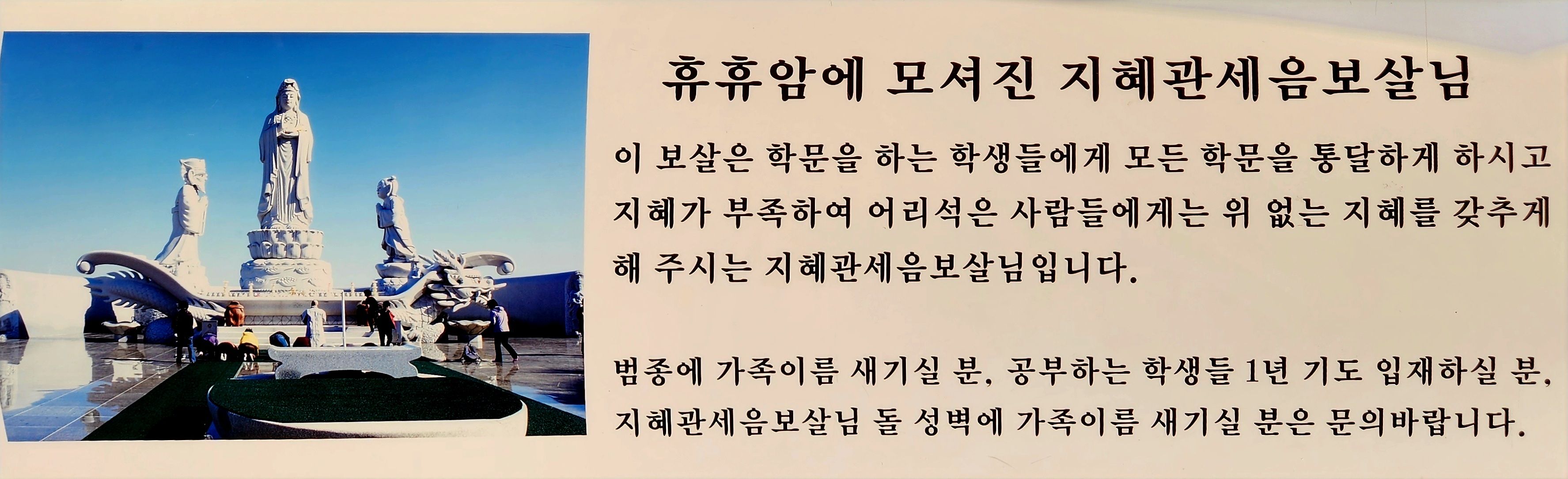 휴휴암에 모셔진 지혜관세음보살님

이 보살은 학문을 하는 학생들에게 모든 학문을 통달하게 하시고 지혜가 부족하여 어리석은 사람들에게는 위 없는 지혜를 갖추게 해 주시는 지혜관세음보살님입니다.

범종에 가족이름 새기실 분, 공부하는 학생들 1년 기도 입재하실 분, 지혜관세음보살님 돌 성벽에 가족이름 새기실 분은 문의바랍니다.